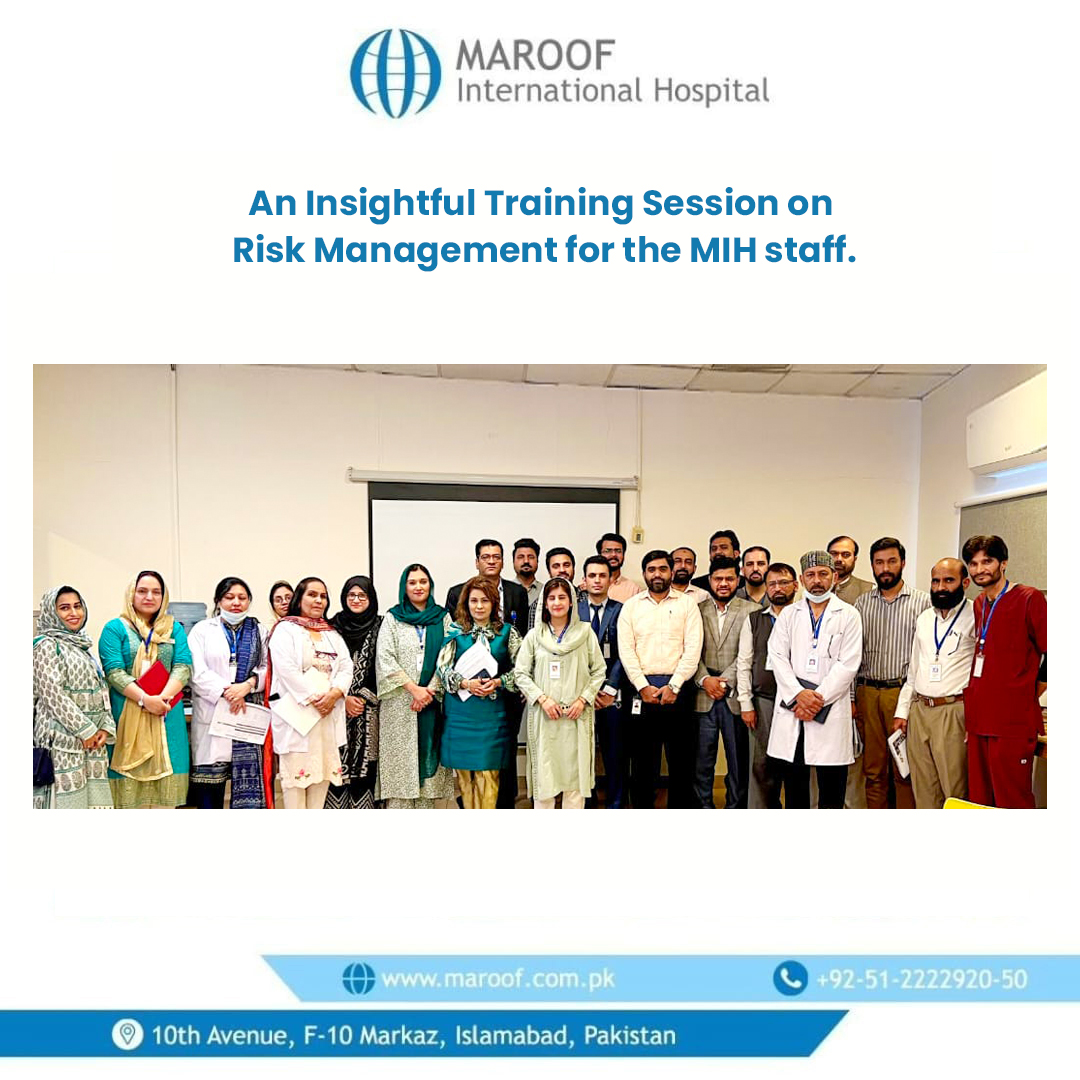 MAROOF
International Hospital

An Insightful Training Session on
Risk Management for the MIH staff.

www.maroof.com.pk
+92-51-2222920-50
10th Avenue, F-10 Markaz, Islamabad, Pakistan